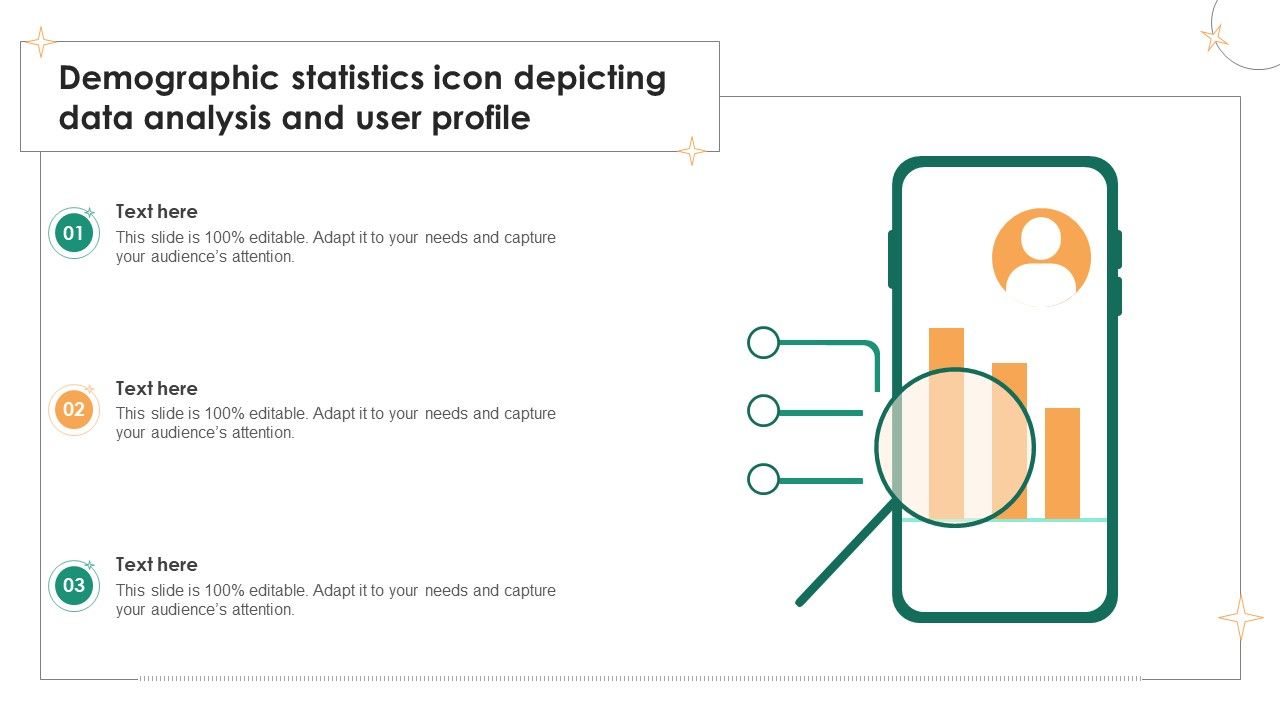 Demographic statistics icon depicting data analysis and user profile

01
Text here
This slide is 100% editable. Adapt it to your needs and capture your audience's attention.

02
Text here
This slide is 100% editable. Adapt it to your needs and capture your audience's attention.

03
Text here
This slide is 100% editable. Adapt it to your needs and capture your audience's attention.